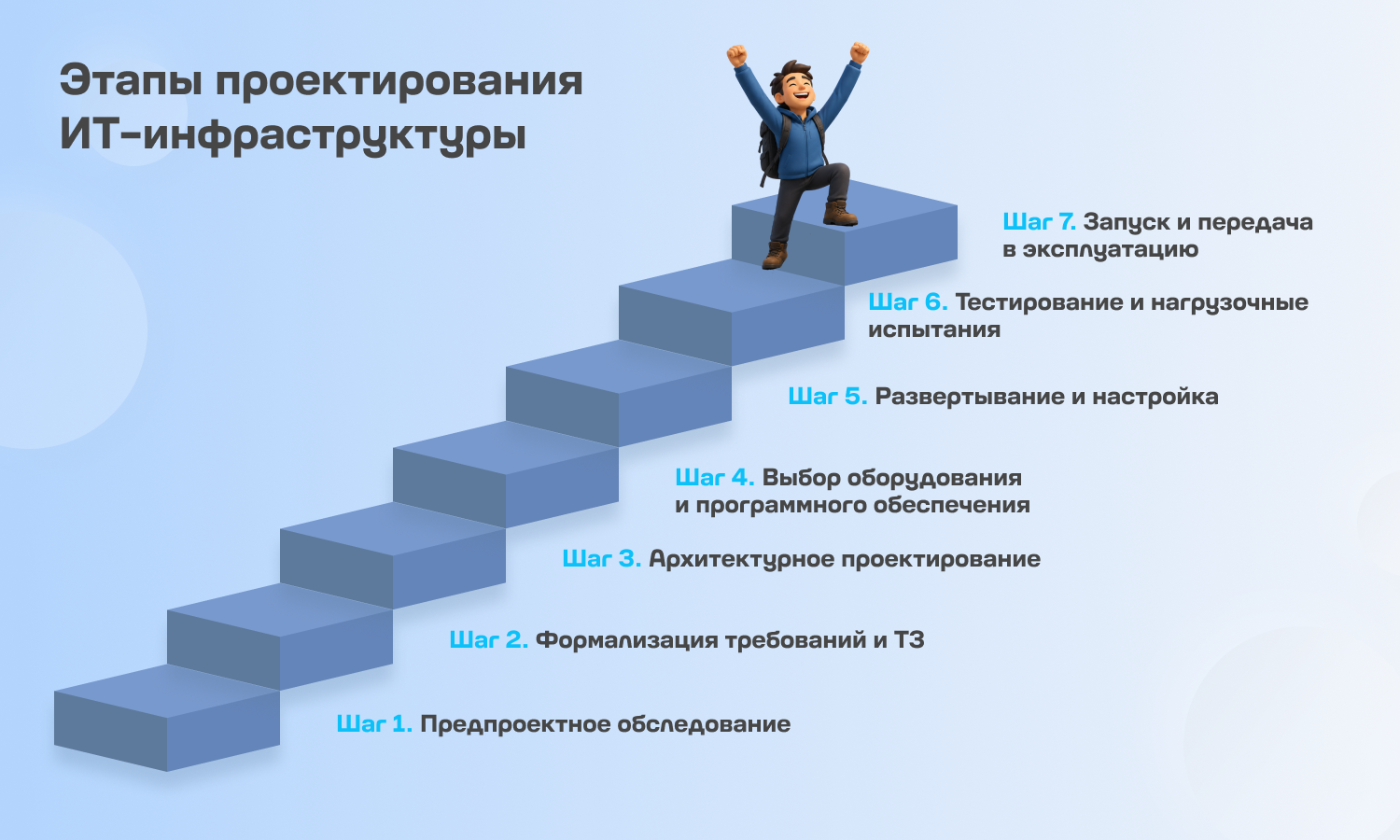 Этапы проектирования ИТ-инфраструктуры

Шаг 7. Запуск и передача в эксплуатацию

Шаг 6. Тестирование и нагрузочные испытания

Шаг 5. Развертывание и настройка

Шаг 4. Выбор оборудования и программного обеспечения

Шаг 3. Архитектурное проектирование

Шаг 2. Формализация требований и ТЗ

Шаг 1. Предпроектное обследование